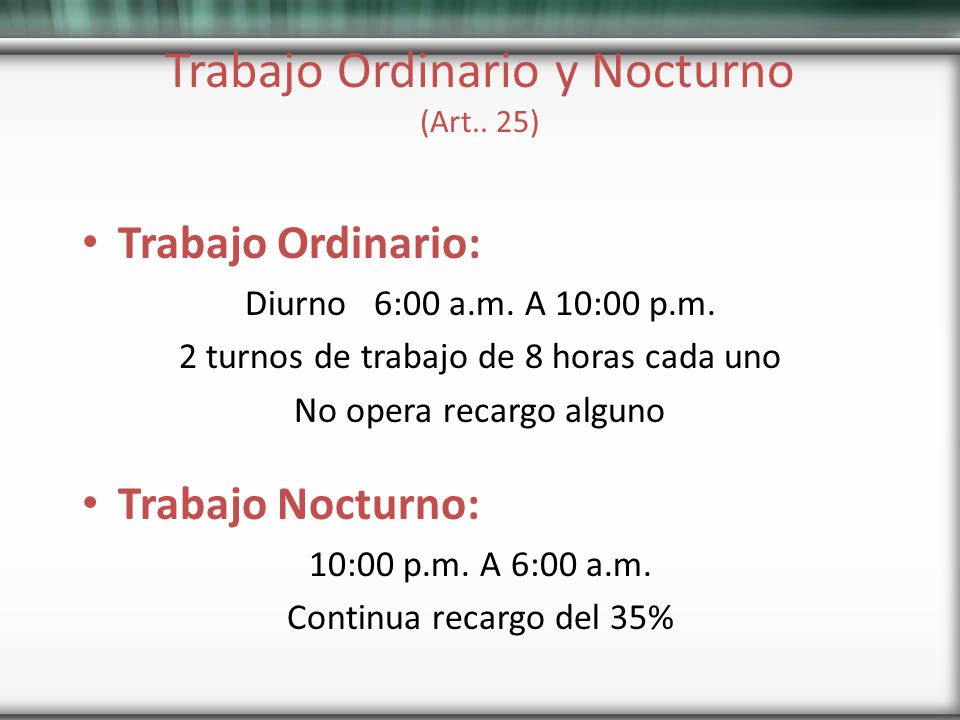 Trabajo Ordinario y Nocturno
(Art.. 25)

• Trabajo Ordinario:

Diurno 6:00 a.m. A 10:00 p.m.

2 turnos de trabajo de 8 horas cada uno

No opera recargo alguno

• Trabajo Nocturno:

10:00 p.m. A 6:00 a.m.

Continua recargo del 35%